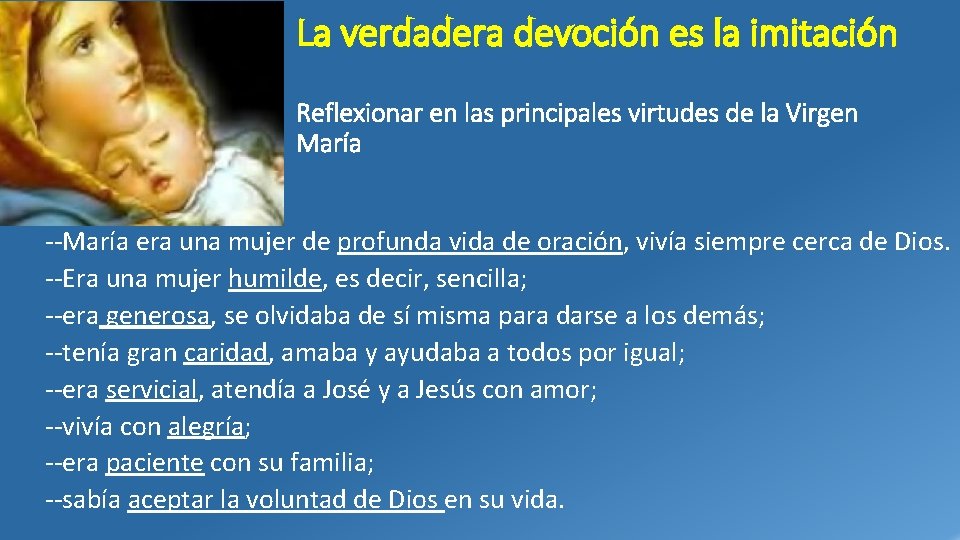 La verdadera devoción es la imitación

Reflexionar en las principales virtudes de la Virgen María

--María era una mujer de profunda vida de oración, vivía siempre cerca de Dios.
--Era una mujer humilde, es decir, sencilla;
--era generosa, se olvidaba de sí misma para darse a los demás;
--tenía gran caridad, amaba y ayudaba a todos por igual;
--era servicial, atendía a José y a Jesús con amor;
--vivía con alegría;
--era paciente con su familia;
--sabía aceptar la voluntad de Dios en su vida.